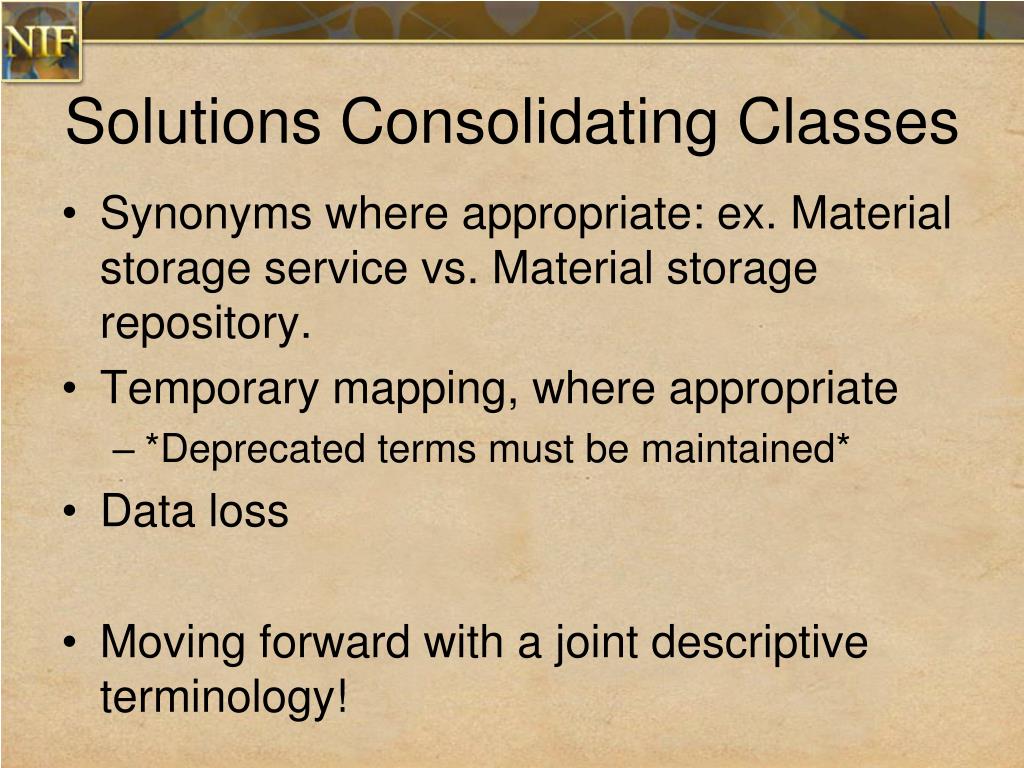 NIF

Solutions Consolidating Classes

• Synonyms where appropriate: ex. Material storage service vs. Material storage repository.
• Temporary mapping, where appropriate
– *Deprecated terms must be maintained*
• Data loss

• Moving forward with a joint descriptive terminology!